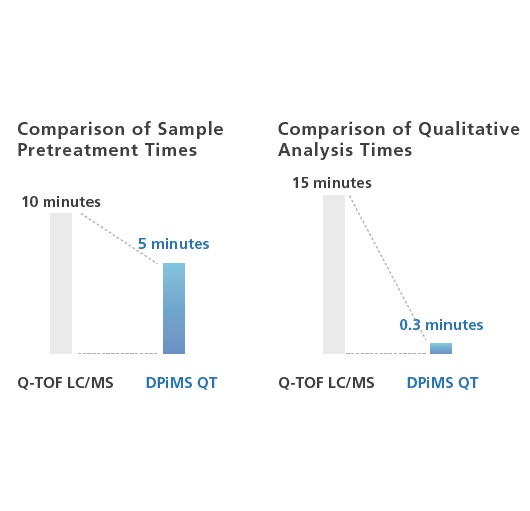 Comparison of Sample Pretreatment Times

10 minutes

5 minutes

Q-TOF LC/MS

DPiMS QT

Comparison of Qualitative Analysis Times

15 minutes

0.3 minutes

Q-TOF LC/MS

DPiMS QT